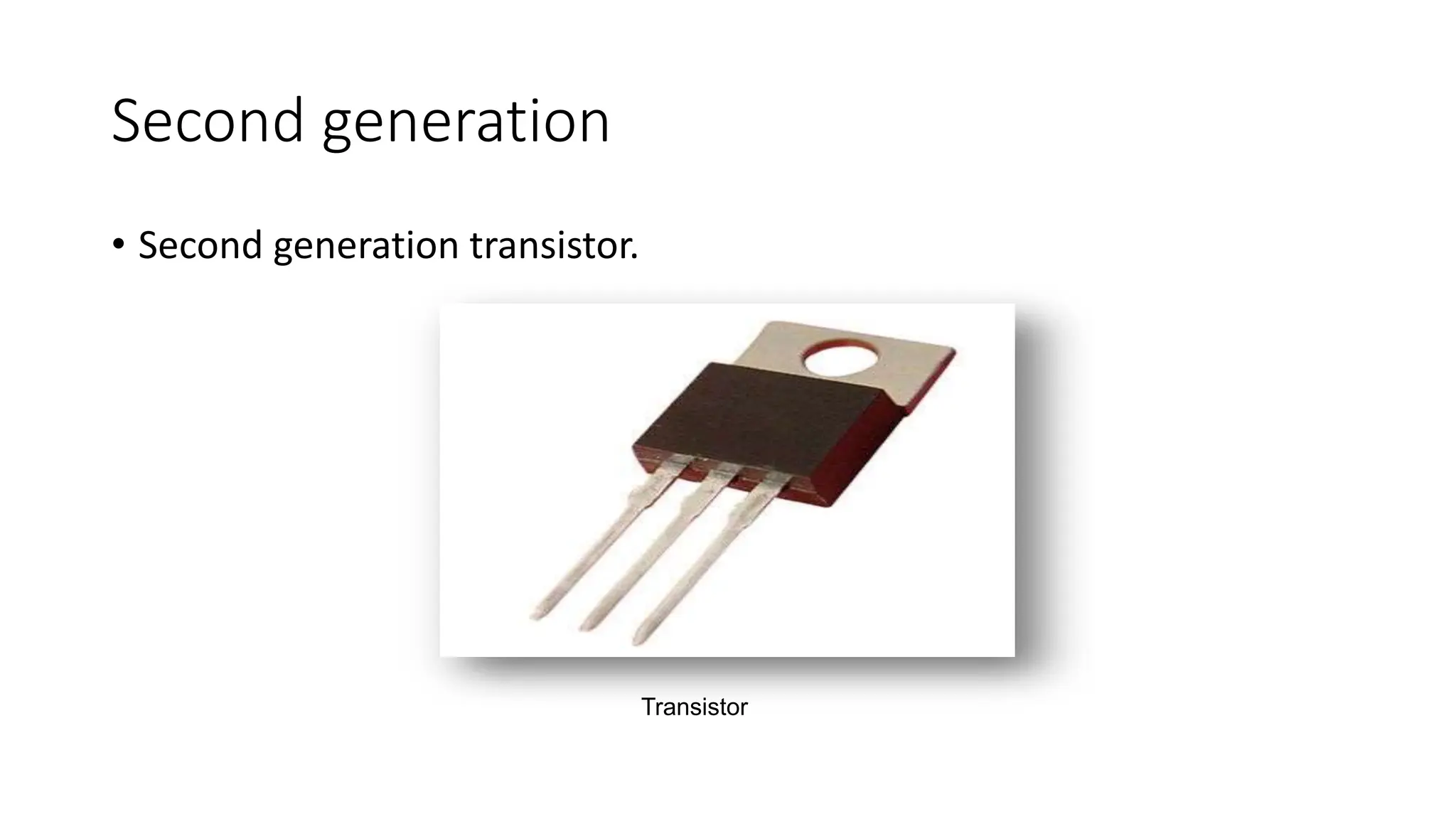 Second generation

• Second generation transistor.

Transistor